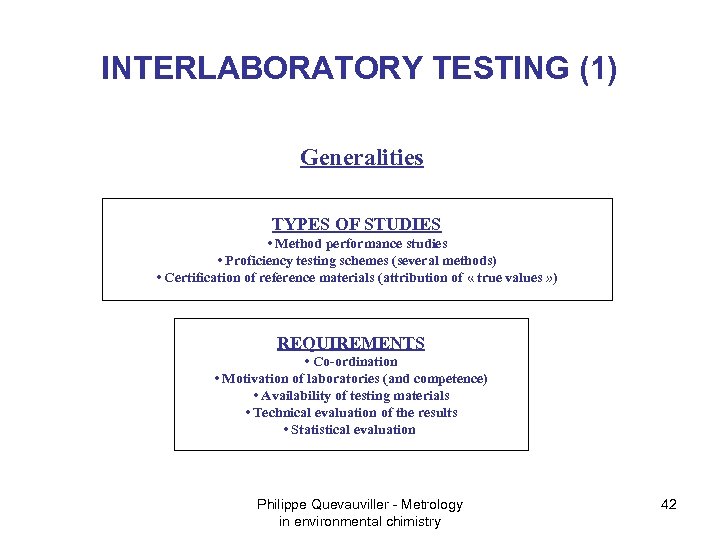 INTERLABORATORY TESTING (1)

Generalities

TYPES OF STUDIES
• Method performance studies
• Proficiency testing schemes (several methods)
• Certification of reference materials (attribution of « true values »)

REQUIREMENTS
• Co-ordination
• Motivation of laboratories (and competence)
• Availability of testing materials
• Technical evaluation of the results
• Statistical evaluation

Philippe Quevauviller - Metrology in environmental chimistry

42